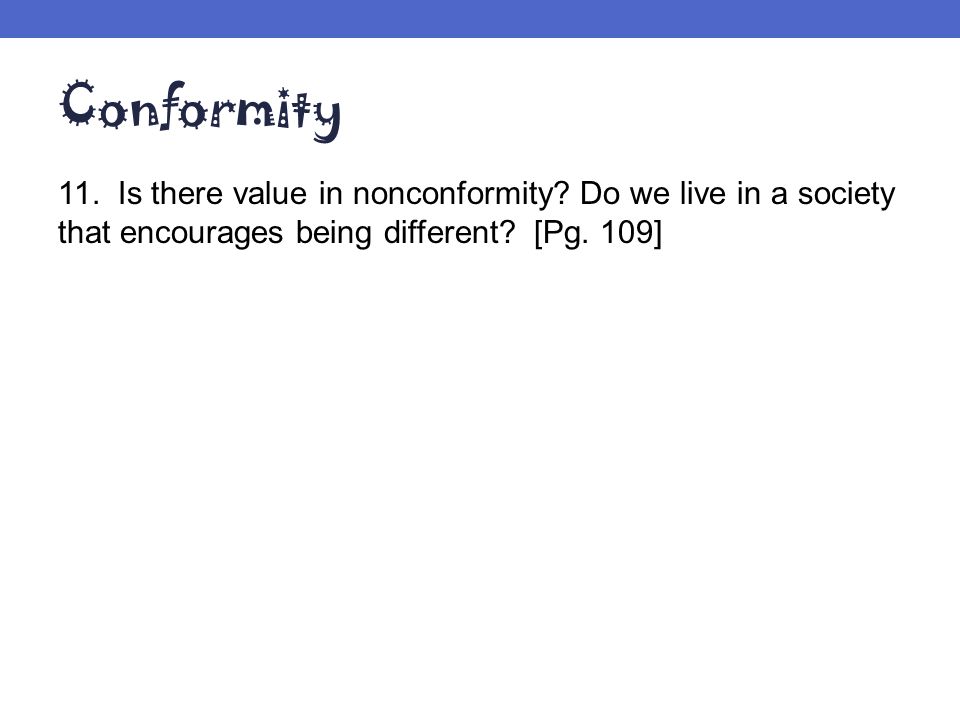 Conformity

11. Is there value in nonconformity? Do we live in a society that encourages being different? [Pg. 109]